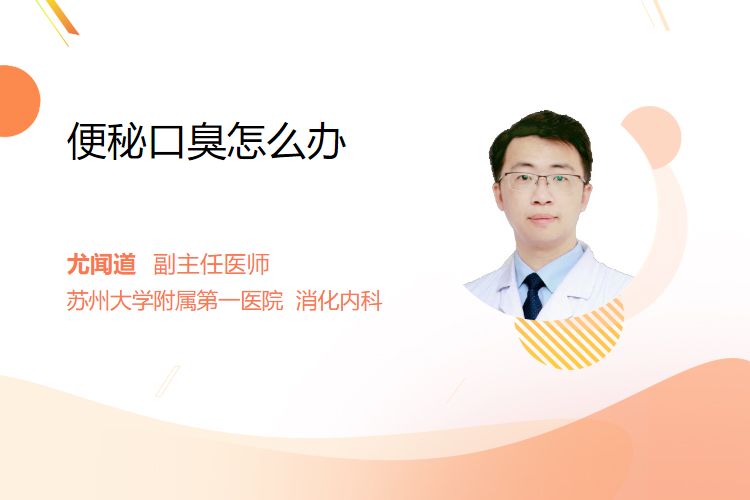 便秘口臭怎么办

尤闻道 副主任医师
苏州大学附属第一医院 消化内科